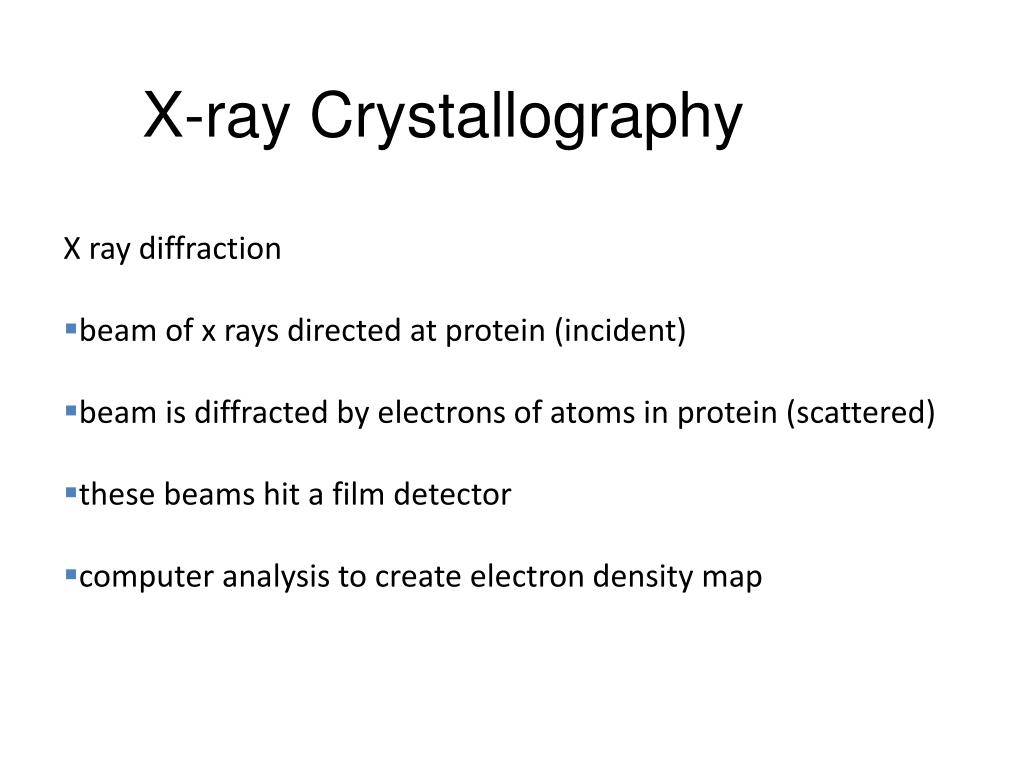 X-ray Crystallography

X ray diffraction

▪beam of x rays directed at protein (incident)

▪beam is diffracted by electrons of atoms in protein (scattered)

▪these beams hit a film detector

▪computer analysis to create electron density map